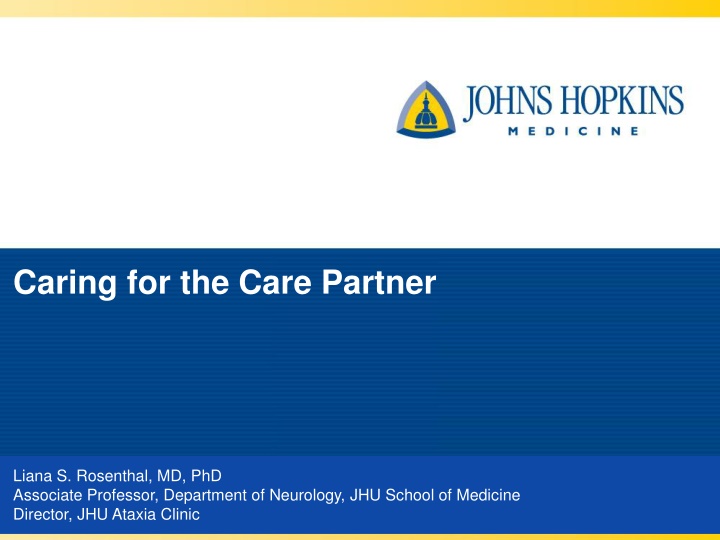 JOHNS HOPKINS
MEDICINE

Caring for the Care Partner

Liana S. Rosenthal, MD, PhD
Associate Professor, Department of Neurology, JHU School of Medicine
Director, JHU Ataxia Clinic